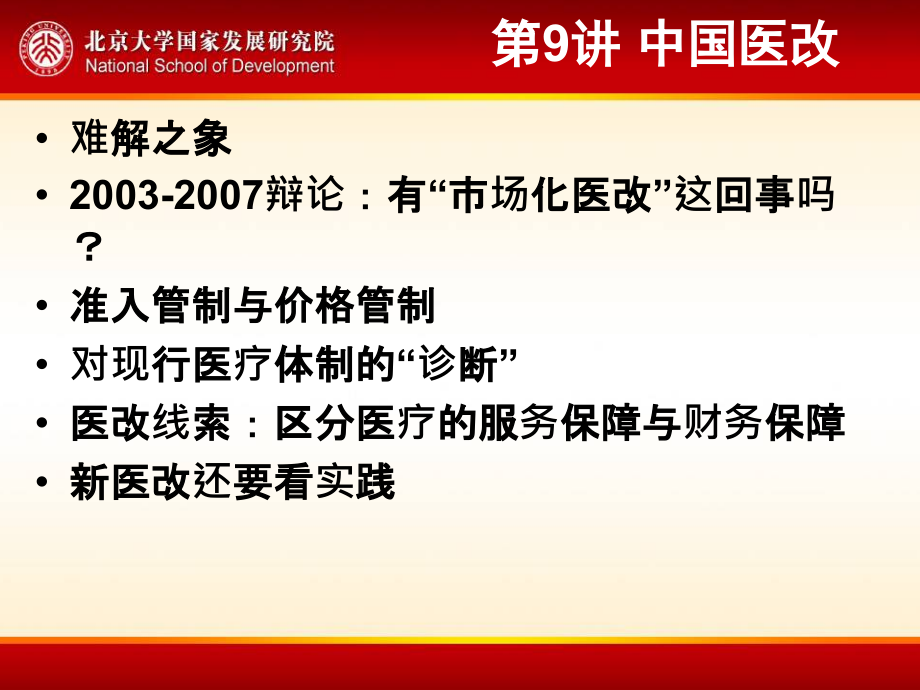 北京大学国家发展研究院
National School of Development

第9讲 中国医改

• 难解之象
• 2003-2007辩论：有“市场化医改”这回事吗？
• 准入管制与价格管制
• 对现行医疗体制的“诊断”
• 医改线索：区分医疗的服务保障与财务保障
• 新医改还要看实践